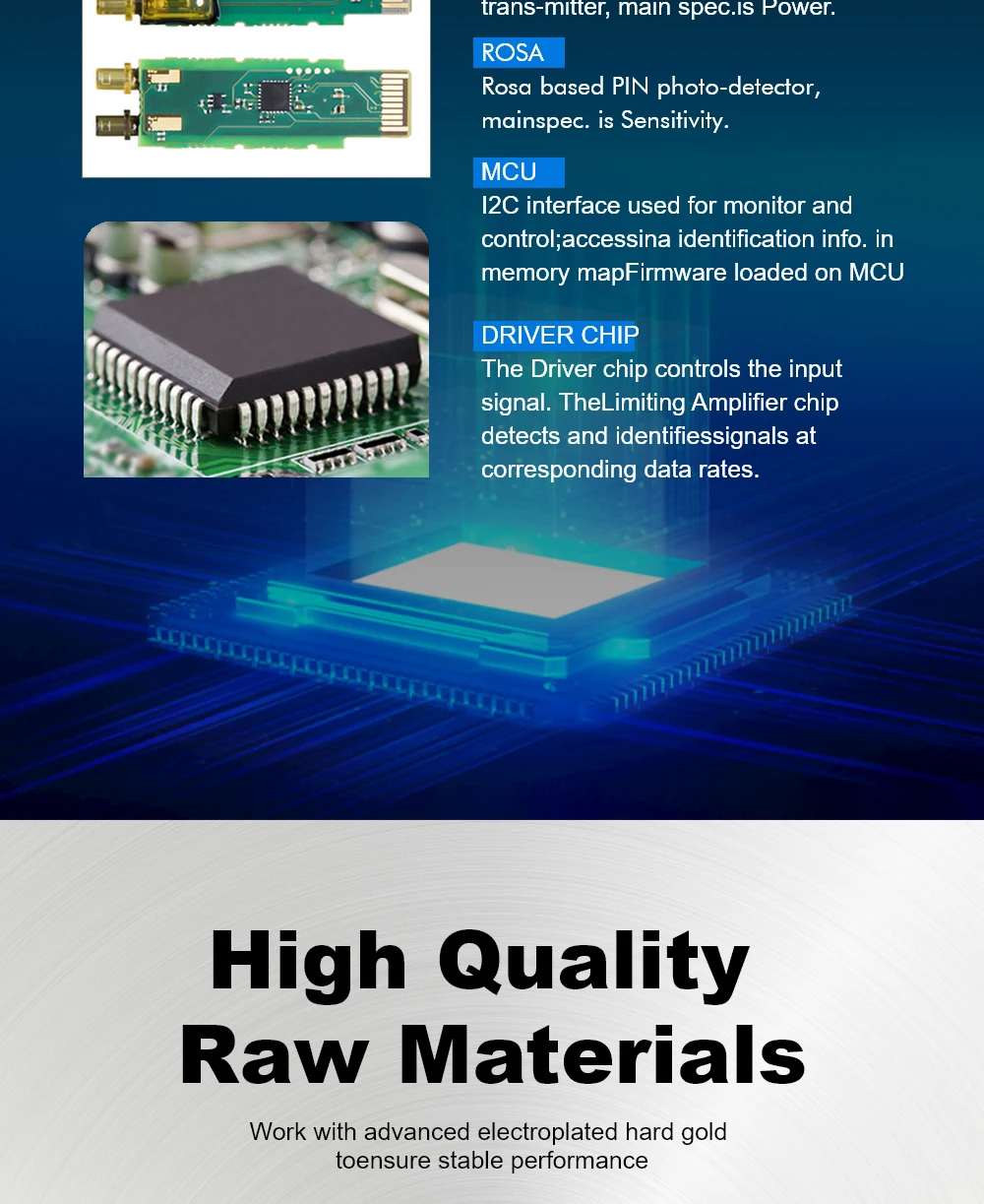 trans-mitter, main spec.is Power.

ROSA
Rosa based PIN photo-detector, mainspec. is Sensitivity.

MCU
I2C interface used for monitor and control;accessina identification info. in memory mapFirmware loaded on MCU

DRIVER CHIP
The Driver chip controls the input signal. TheLimiting Amplifier chip detects and identifiessignals at corresponding data rates.

High Quality Raw Materials

Work with advanced electroplated hard gold toensure stable performance